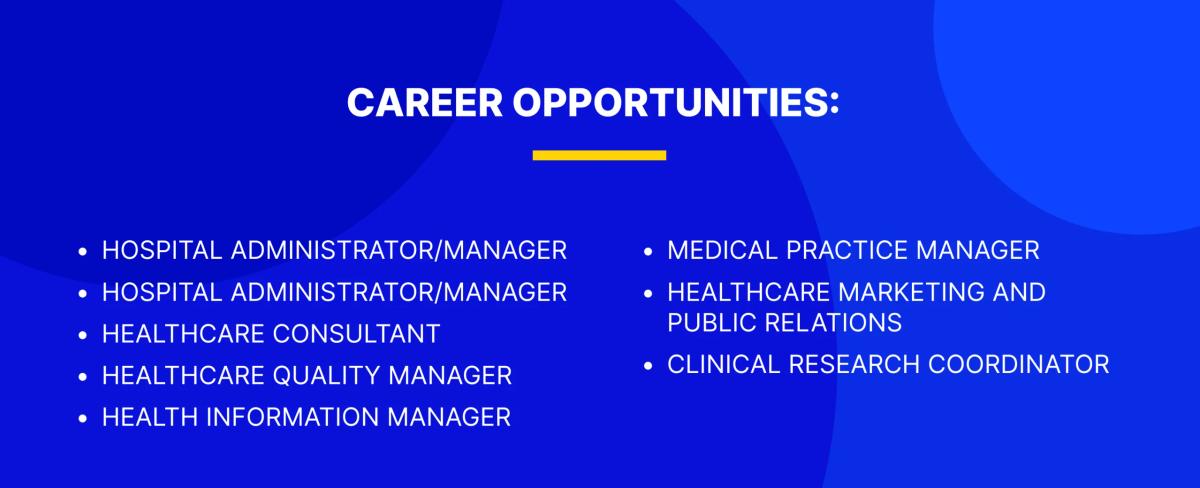 CAREER OPPORTUNITIES:

• HOSPITAL ADMINISTRATOR/MANAGER
• HOSPITAL ADMINISTRATOR/MANAGER
• HEALTHCARE CONSULTANT
• HEALTHCARE QUALITY MANAGER
• HEALTH INFORMATION MANAGER

• MEDICAL PRACTICE MANAGER
• HEALTHCARE MARKETING AND PUBLIC RELATIONS
• CLINICAL RESEARCH COORDINATOR